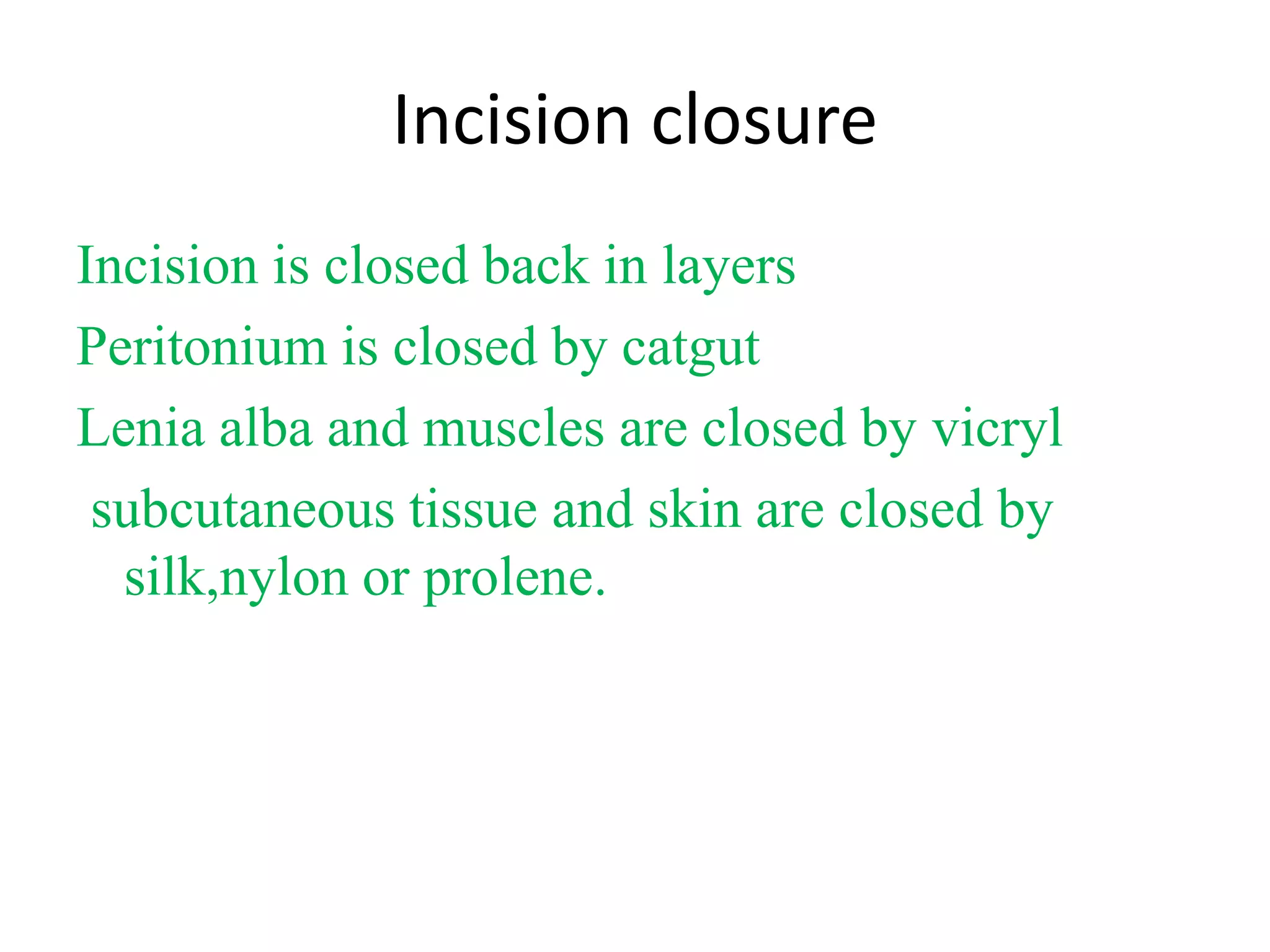 Incision closure

Incision is closed back in layers

Peritonium is closed by catgut

Lenia alba and muscles are closed by vicryl

subcutaneous tissue and skin are closed by silk,nylon or prolene.